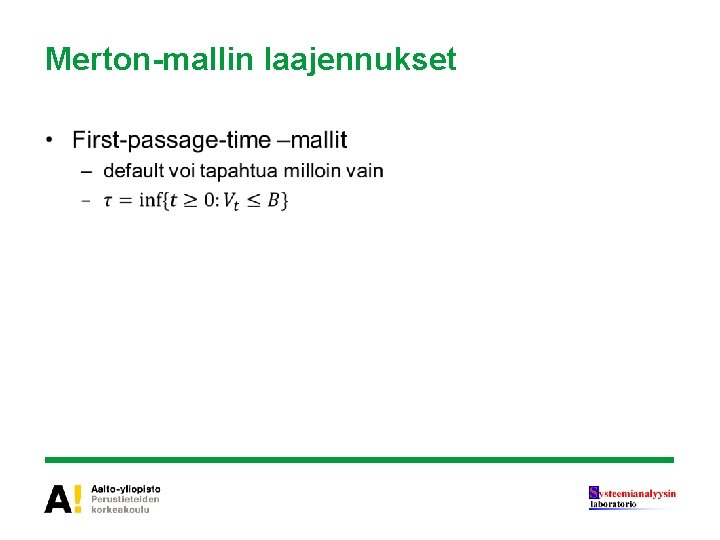 Merton-mallin laajennukset

• First-passage-time –mallit
  – default voi tapahtua milloin vain
  – $\tau = \inf\{t \geq 0 : V_t \leq B\}$

A! Aalto-yliopisto
Perustieteiden
korkeakoulu

Systeemianalyysin
laboratorio